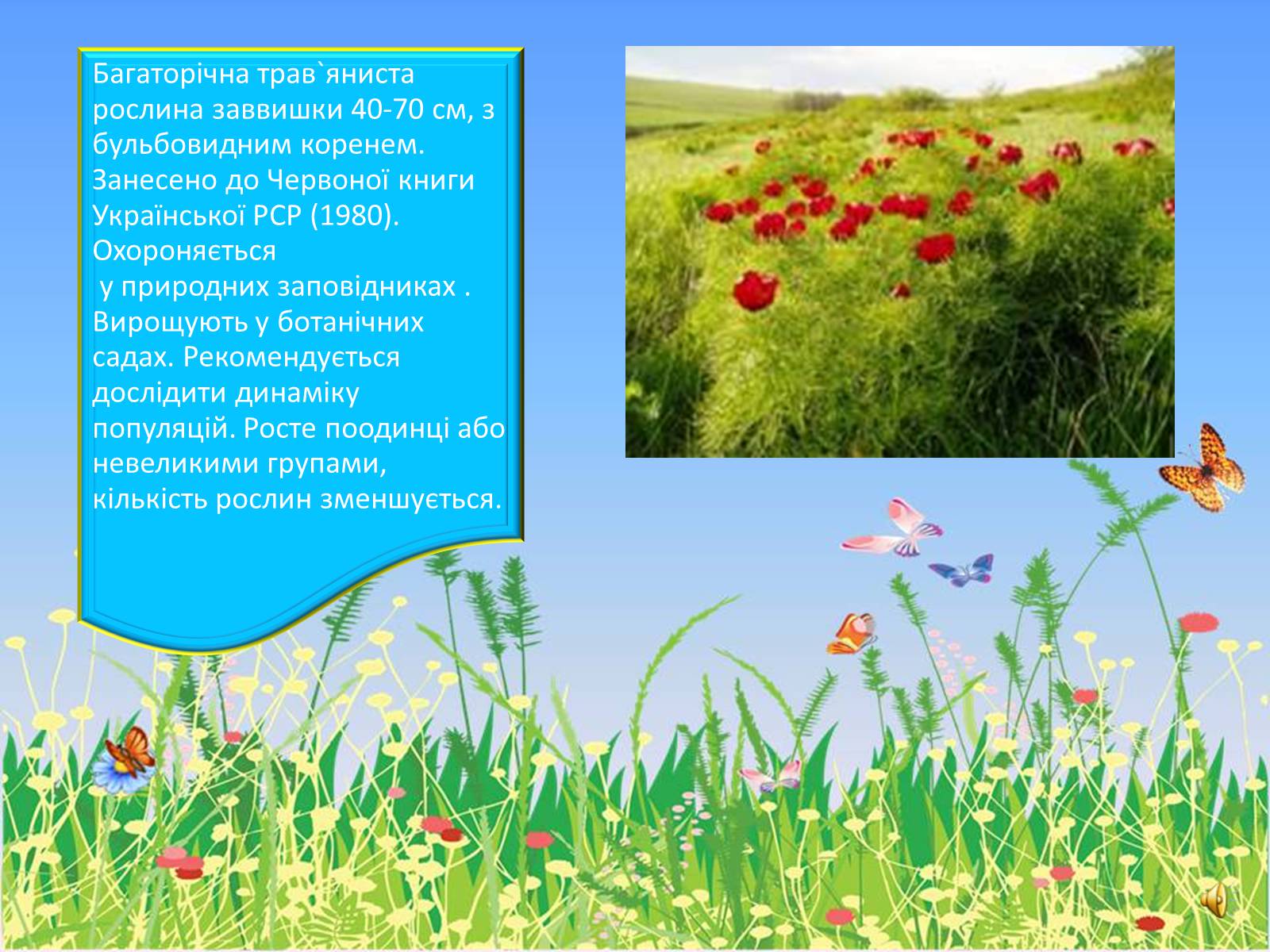 Багаторічна трав`яниста рослина заввишки 40-70 см, з бульбовидним коренем. Занесено до Червоної книги Української РСР (1980). Охороняється
 у природних заповідниках . Вирощують у ботанічних садах. Рекомендується дослідити динаміку популяцій. Росте поодинці або невеликими групами, кількість рослин зменшується.